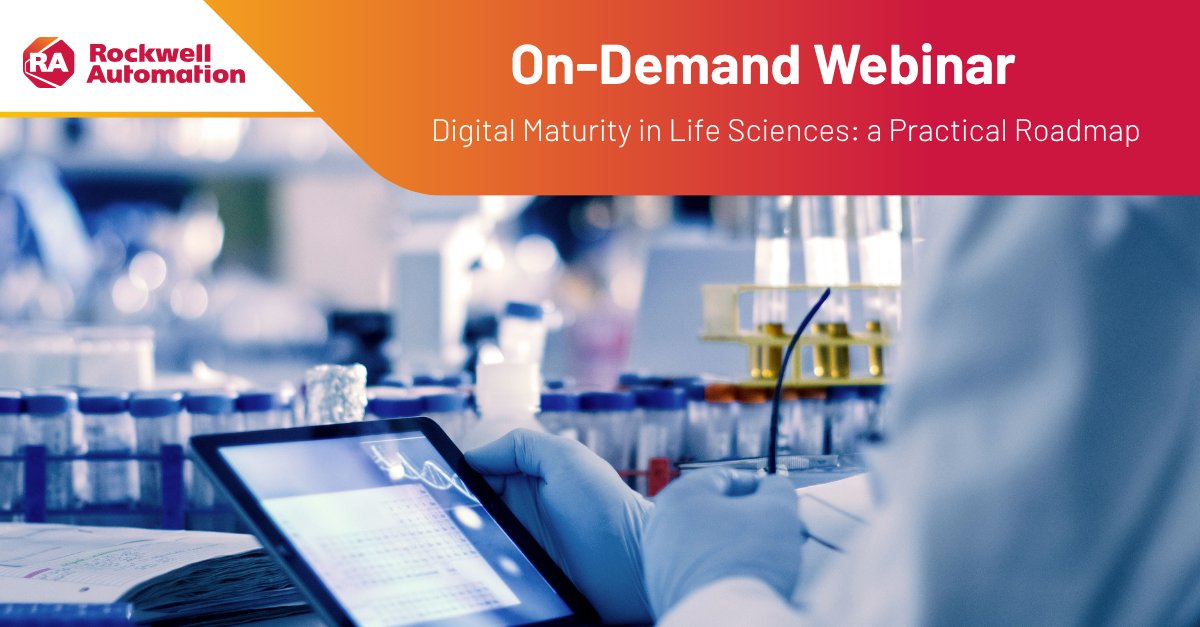 RA Rockwell Automation

On-Demand Webinar

Digital Maturity in Life Sciences: a Practical Roadmap